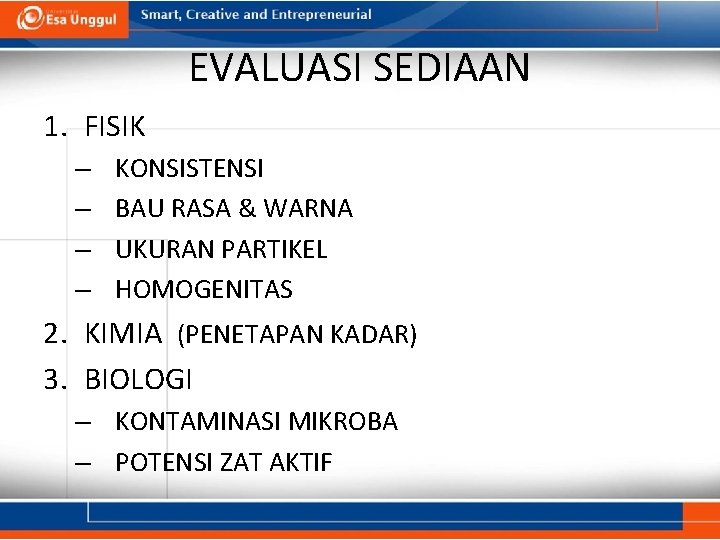 Esa Unggul
Smart, Creative and Entrepreneurial

EVALUASI SEDIAAN

1. FISIK
– KONSISTENSI
– BAU RASA & WARNA
– UKURAN PARTIKEL
– HOMOGENITAS
2. KIMIA (PENETAPAN KADAR)
3. BIOLOGI
– KONTAMINASI MIKROBA
– POTENSI ZAT AKTIF